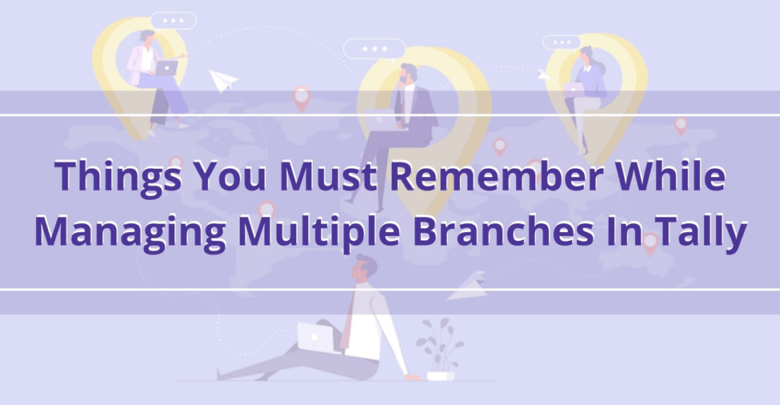 Things You Must Remember While Managing Multiple Branches In Tally